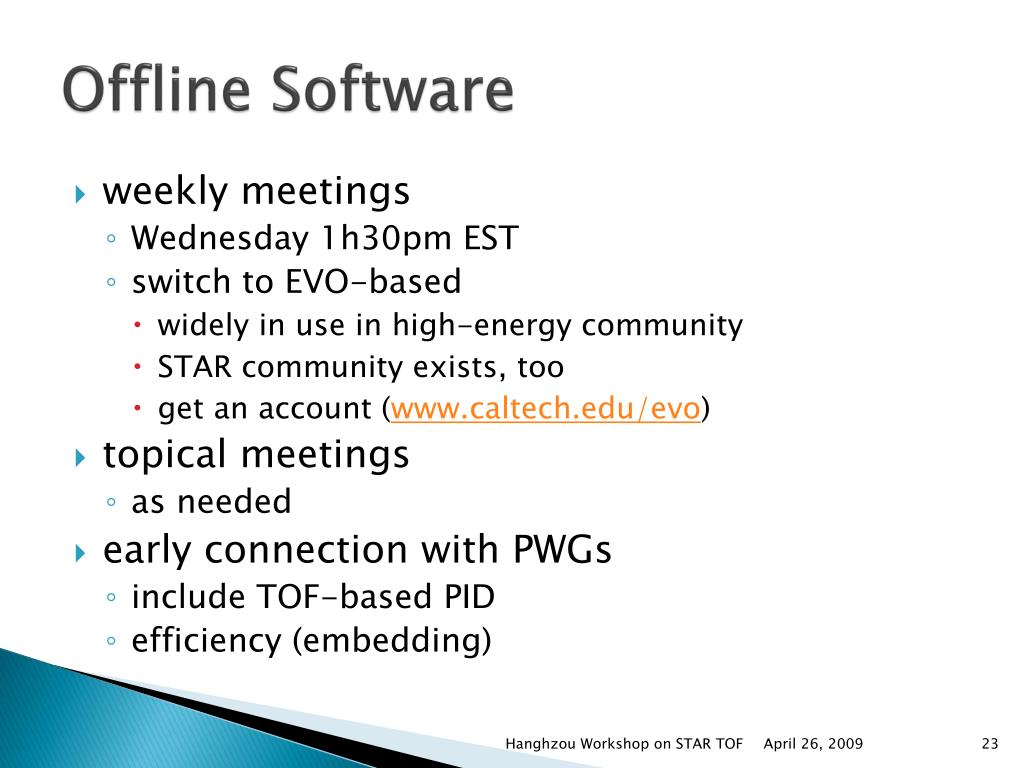 Offline Software

weekly meetings
Wednesday 1h30pm EST
switch to EVO-based
widely in use in high-energy community
STAR community exists, too
get an account (www.caltech.edu/evo)

topical meetings
as needed

early connection with PWGs
include TOF-based PID
efficiency (embedding)

Hanghzou Workshop on STAR TOF April 26, 2009 23